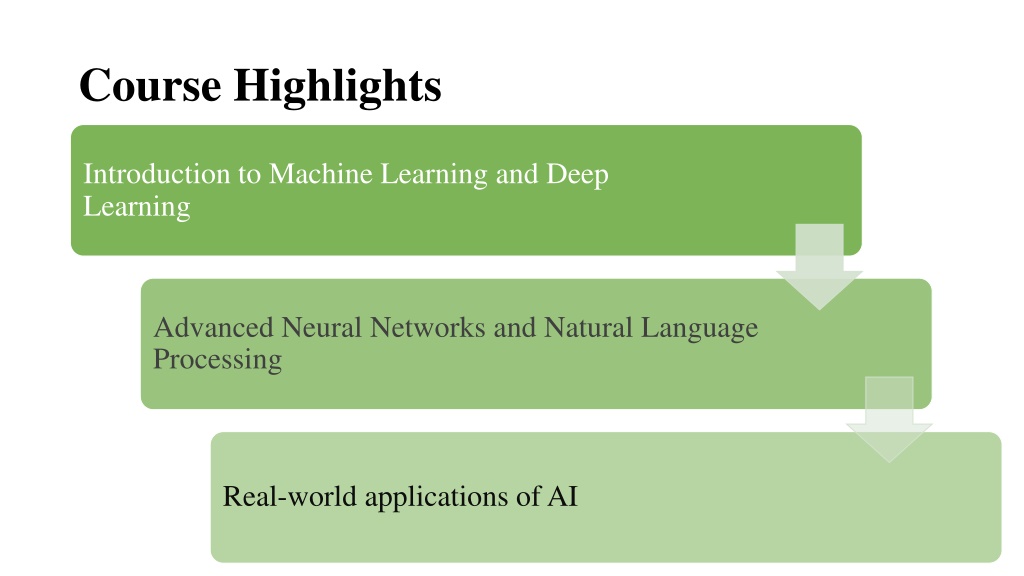 Course Highlights

Introduction to Machine Learning and Deep Learning

Advanced Neural Networks and Natural Language Processing

Real-world applications of AI